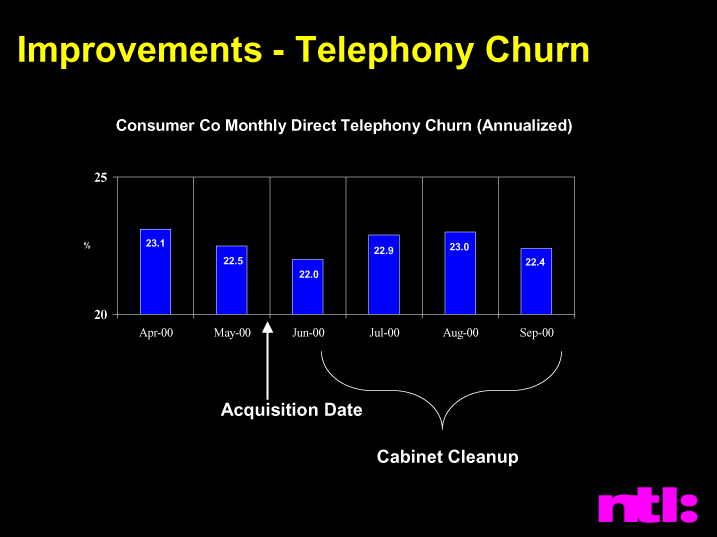 Improvements - Telephony Churn

Consumer Co Monthly Direct Telephony Churn (Annualized)

25

%

20

23.1

22.5

22.0

22.9

23.0

22.4

Apr-00

May-00

Jun-00

Jul-00

Aug-00

Sep-00

Acquisition Date

Cabinet Cleanup

ntl: